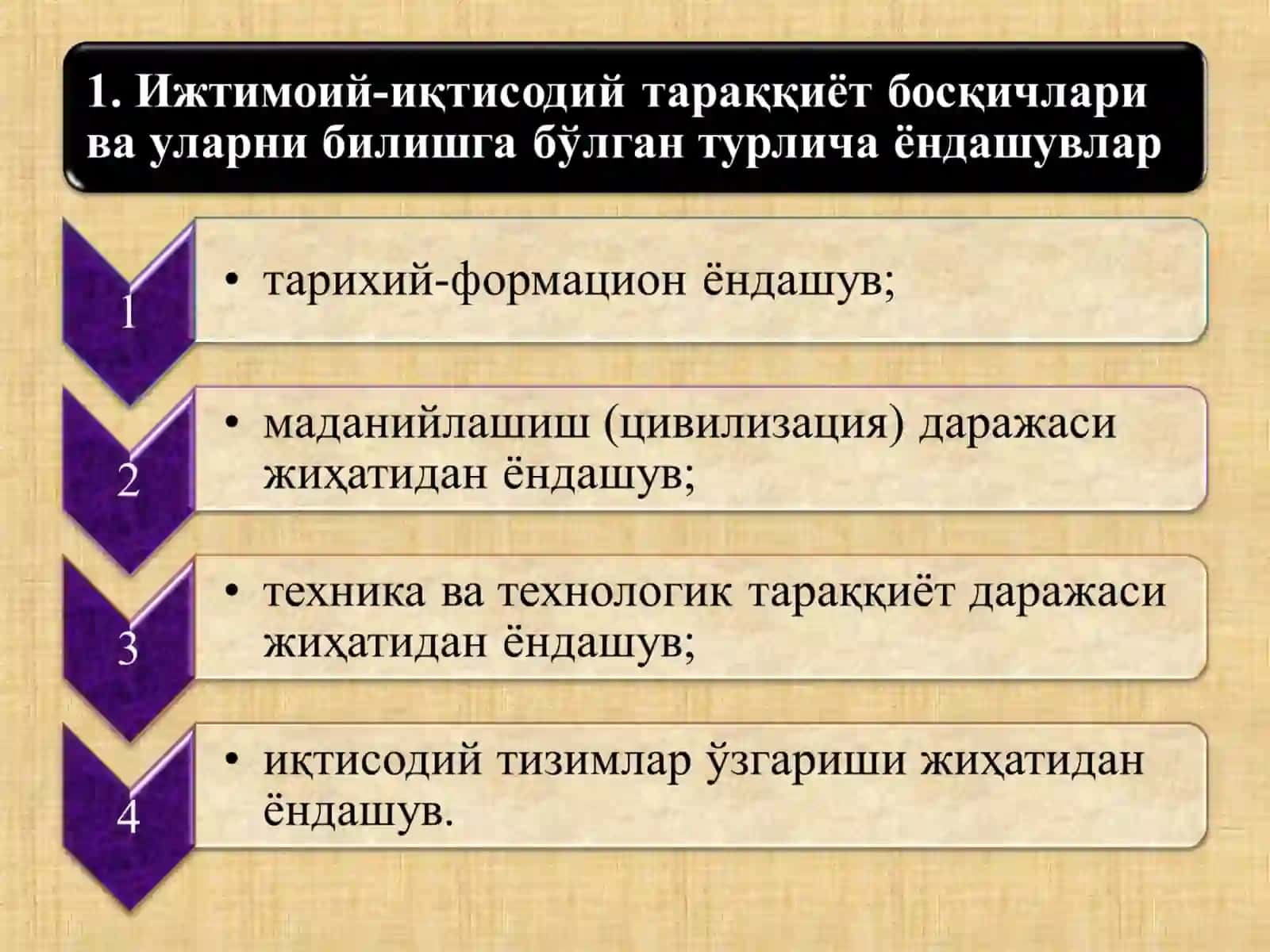 1. Ижтимоий-иқтисодий тараққиёт босқичлари ва уларни билишга бўлган турлича ёндашувлар

1

• тарихий-формацион ёндашув;

2

• маданийлашиш (цивилизация) даражаси жиҳатидан ёндашув;

3

• техника ва технологик тараққиёт даражаси жиҳатидан ёндашув;

4

• иқтисодий тизимлар ўзгариши жиҳатидан ёндашув.